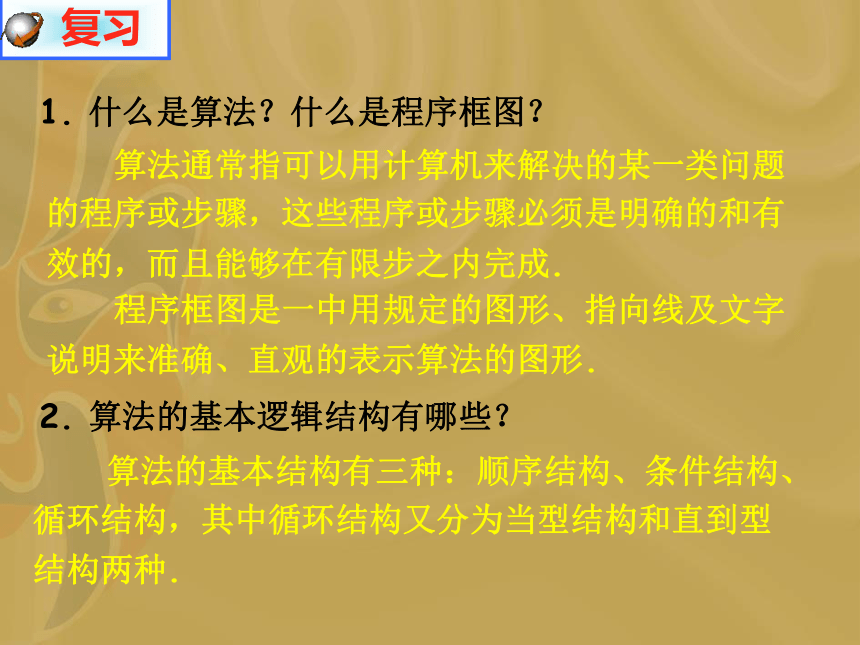 复习

1. 什么是算法？什么是程序框图？

算法通常指可以用计算机来解决的某一类问题的程序或步骤，这些程序或步骤必须是明确的和有效的，而且能够在有限步之内完成.

程序框图是一中用规定的图形、指向线及文字说明来准确、直观的表示算法的图形.

2. 算法的基本逻辑结构有哪些？

算法的基本结构有三种：顺序结构、条件结构、循环结构，其中循环结构又分为当型结构和直到型结构两种.